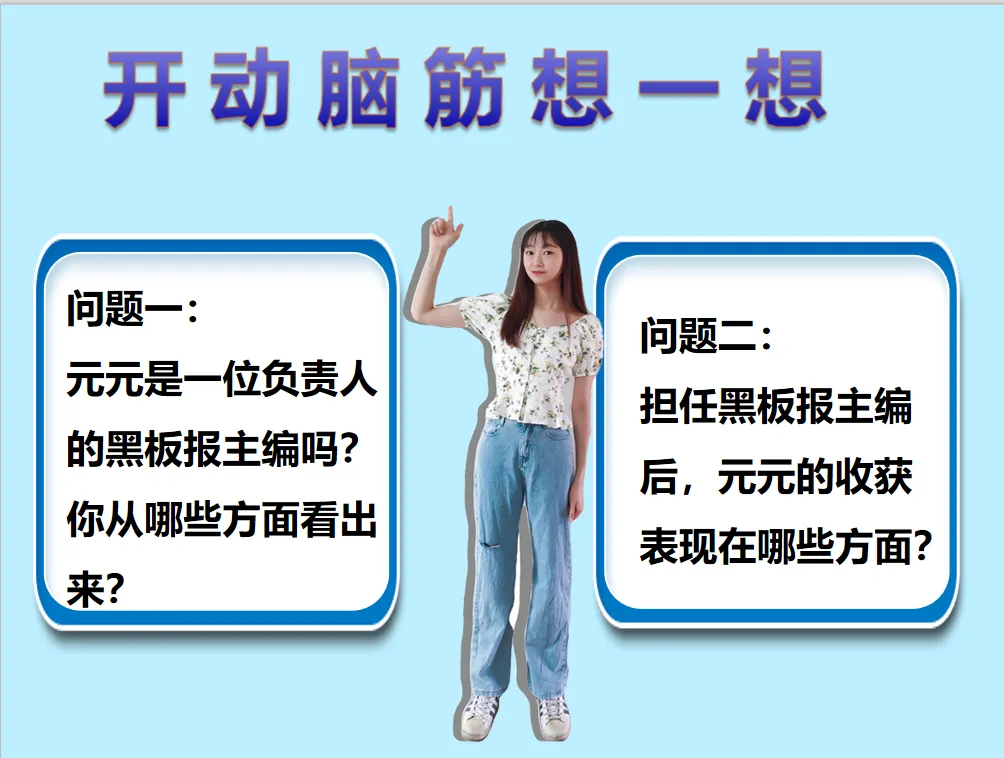 开动脑筋想一想

问题一：
元元是一位负责人的黑板报主编吗？你从哪些方面看出来？

问题二：
担任黑板报主编后，元元的收获表现在哪些方面？